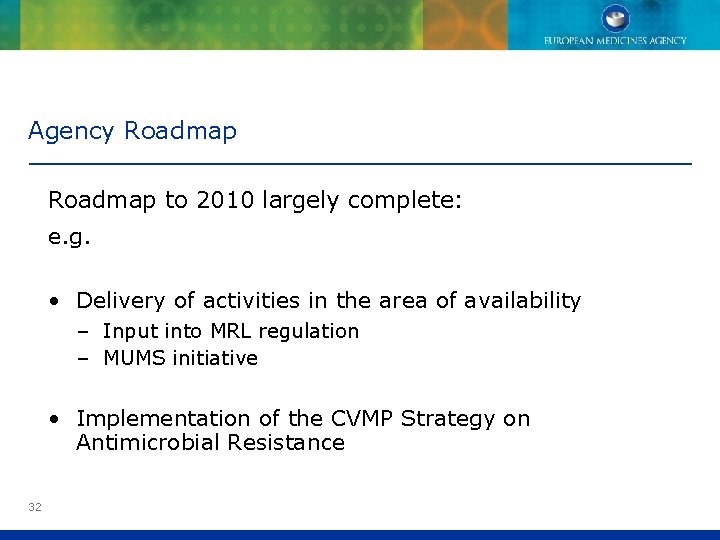 EUROPEAN MEDICINES AGENCY

Agency Roadmap

Roadmap to 2010 largely complete:

e.g.

• Delivery of activities in the area of availability
 – Input into MRL regulation
 – MUMS initiative

• Implementation of the CVMP Strategy on Antimicrobial Resistance

32